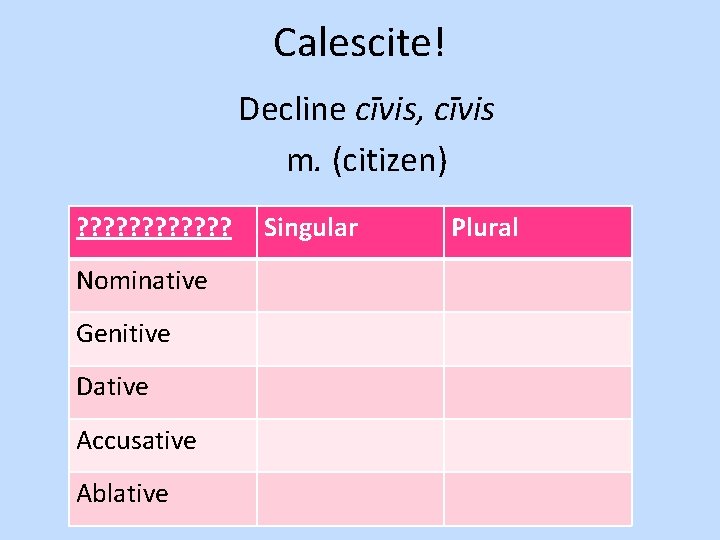 Calescite!

Decline cīvis, cīvis

m. (citizen)

| ??????????? | Singular | Plural |
|---|---|---|
| Nominative | | |
| Genitive | | |
| Dative | | |
| Accusative | | |
| Ablative | | |